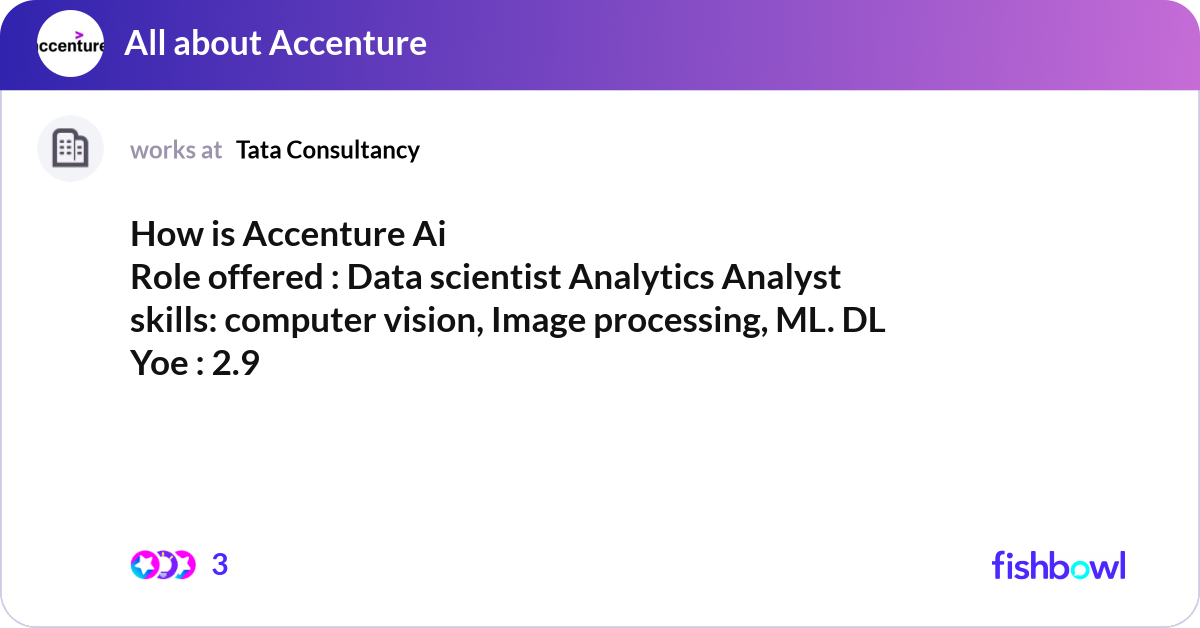 ccenture

All about Accenture

works at Tata Consultancy

How is Accenture Ai
Role offered : Data scientist Analytics Analyst
skills: computer vision, Image processing, ML. DL
Yoe : 2.9

3

fishbowl